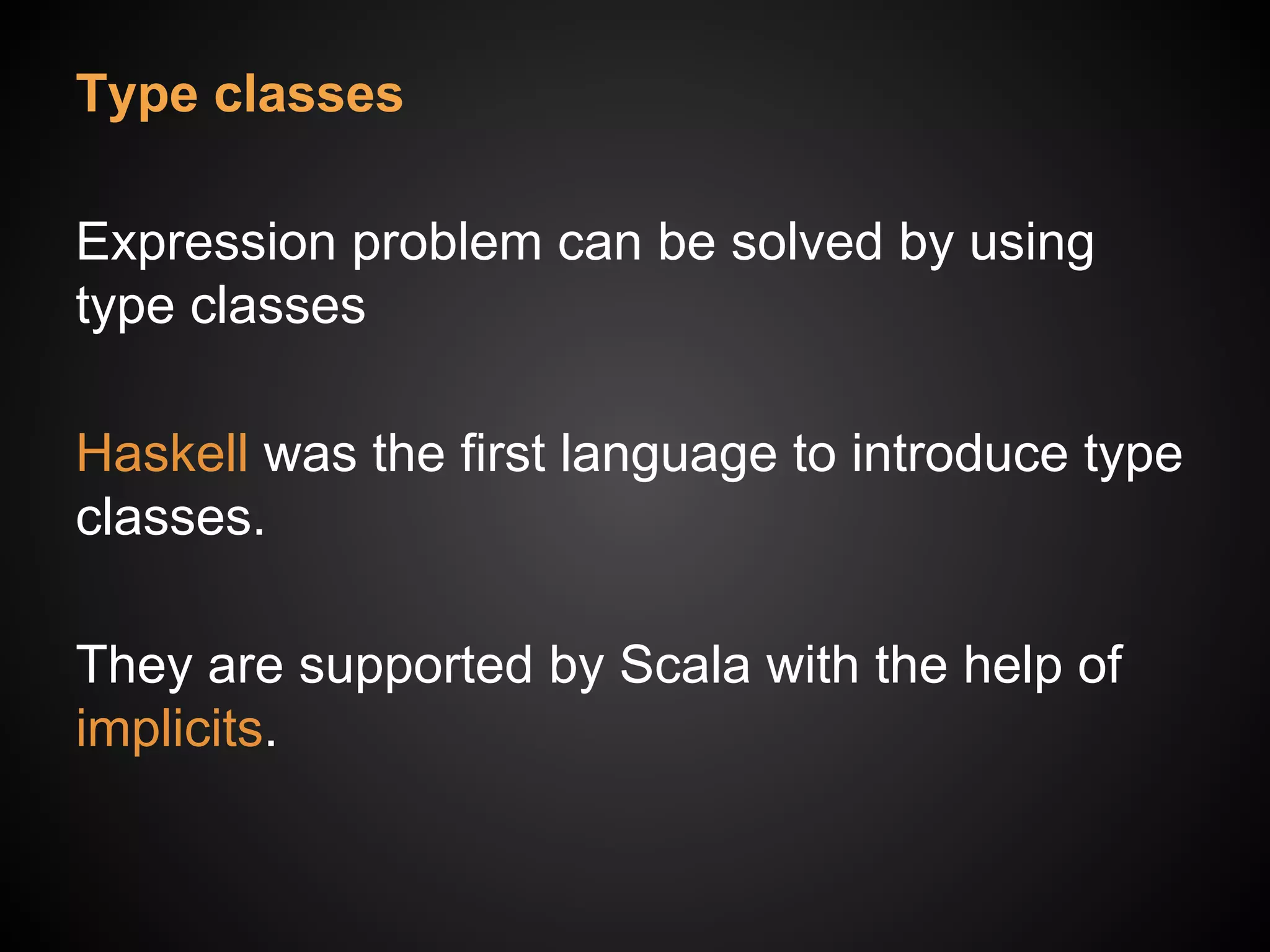 Type classes

Expression problem can be solved by using type classes

Haskell was the first language to introduce type classes.

They are supported by Scala with the help of implicits.